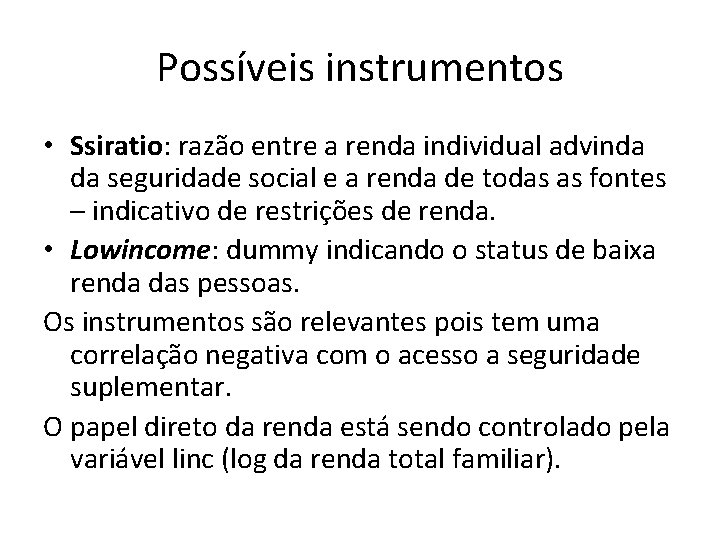 Possíveis instrumentos

• Ssiratio: razão entre a renda individual advinda da seguridade social e a renda de todas as fontes – indicativo de restrições de renda.

• Lowincome: dummy indicando o status de baixa renda das pessoas.

Os instrumentos são relevantes pois tem uma correlação negativa com o acesso a seguridade suplementar.

O papel direto da renda está sendo controlado pela variável linc (log da renda total familiar).